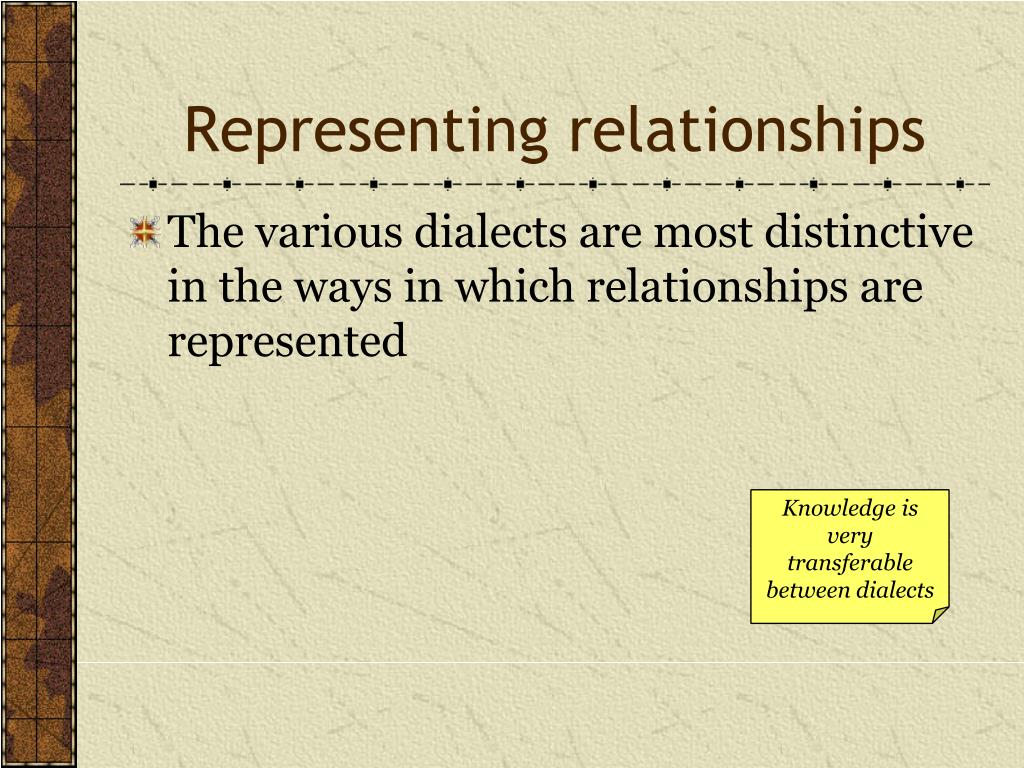 Representing relationships

The various dialects are most distinctive in the ways in which relationships are represented

Knowledge is very transferable between dialects